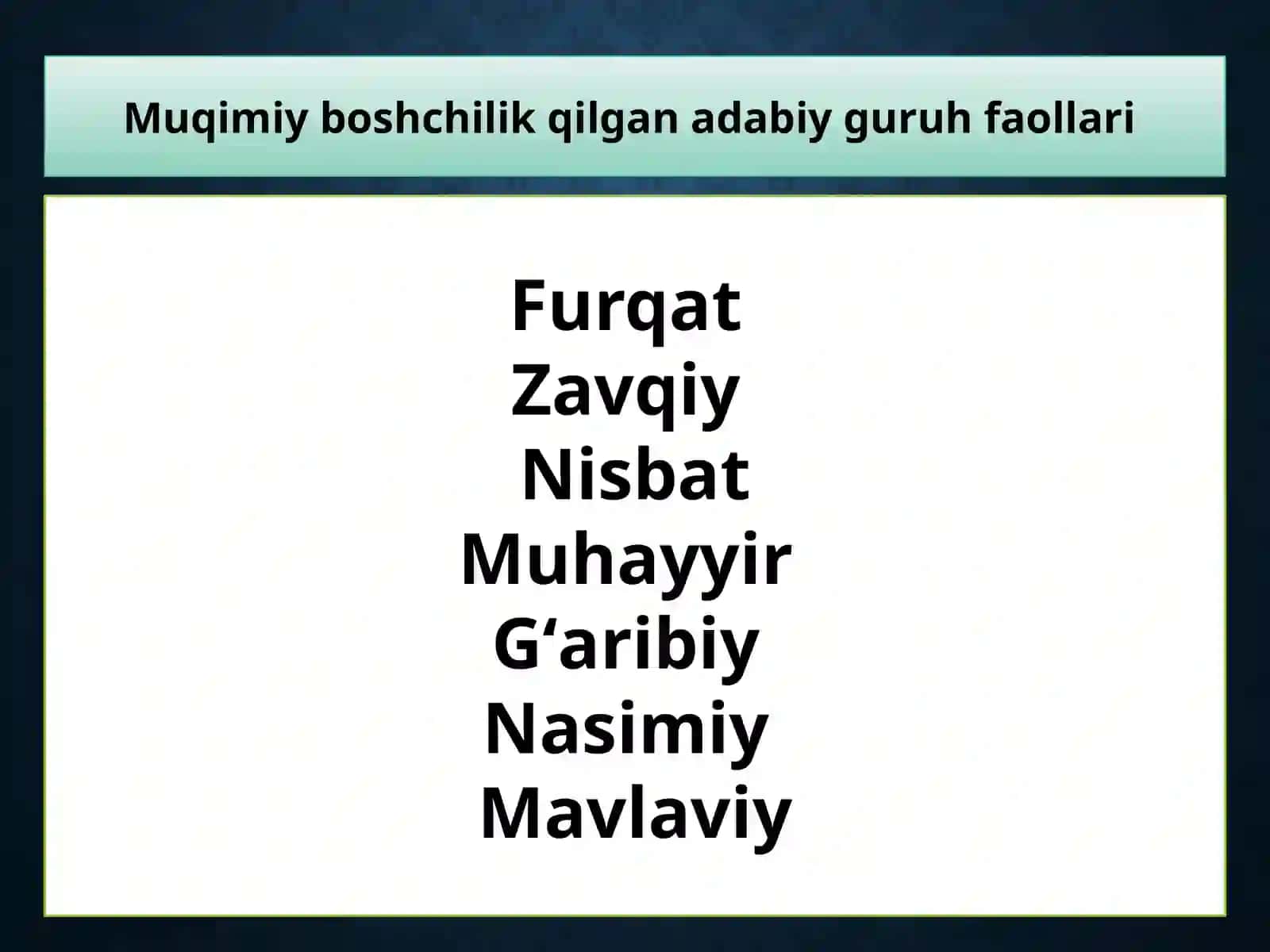 Muqimiy boshchilik qilgan adabiy guruh faollari

Furqat
Zavqiy
Nisbat
Muhayyir
G‘aribiy
Nasimiy
Mavlaviy